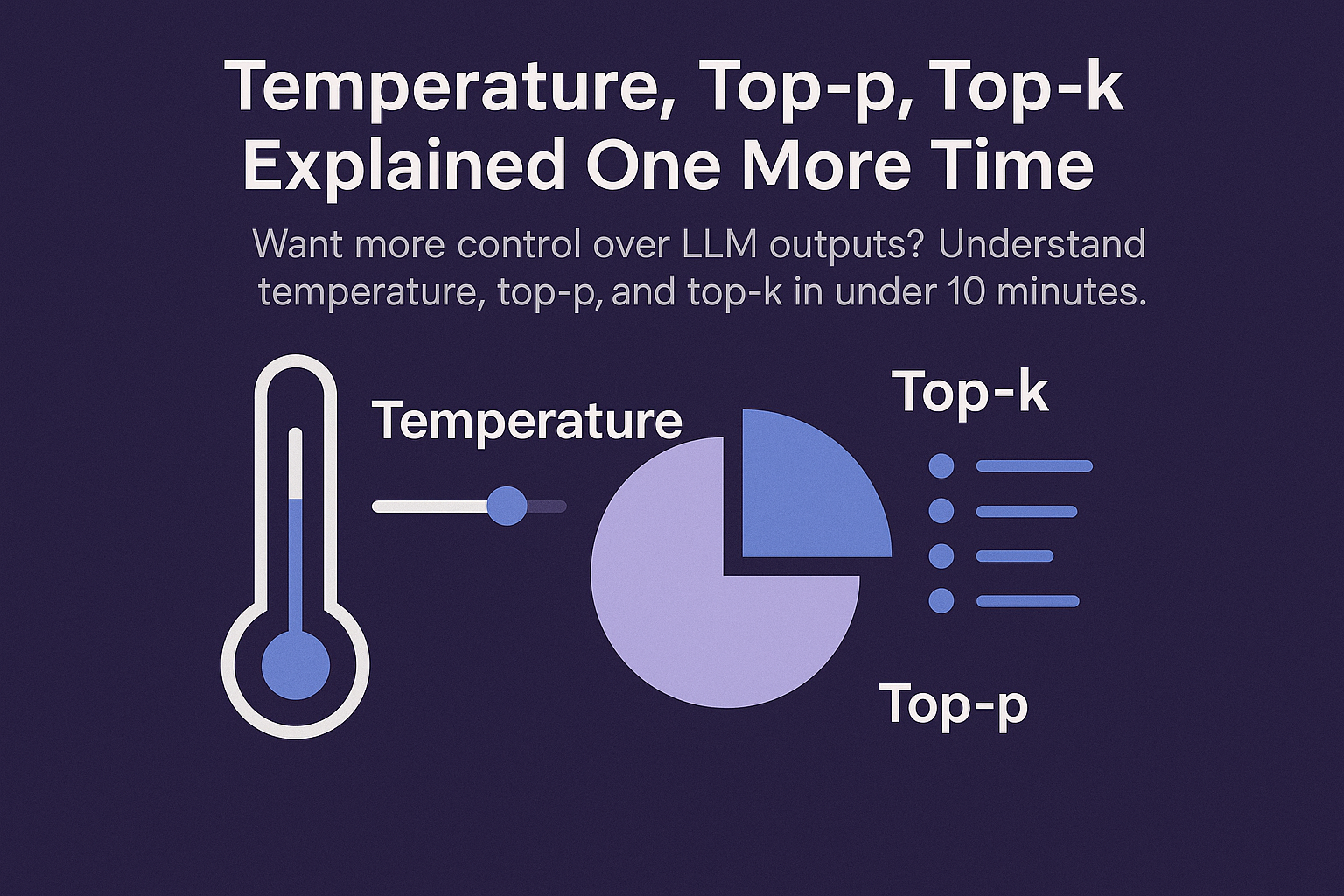 Temperature, Top-p, Top-k Explained One More Time

Want more control over LLM outputs? Understand temperature, top-p, and top-k in under 10 minutes.

Temperature

Top-k

Top-p